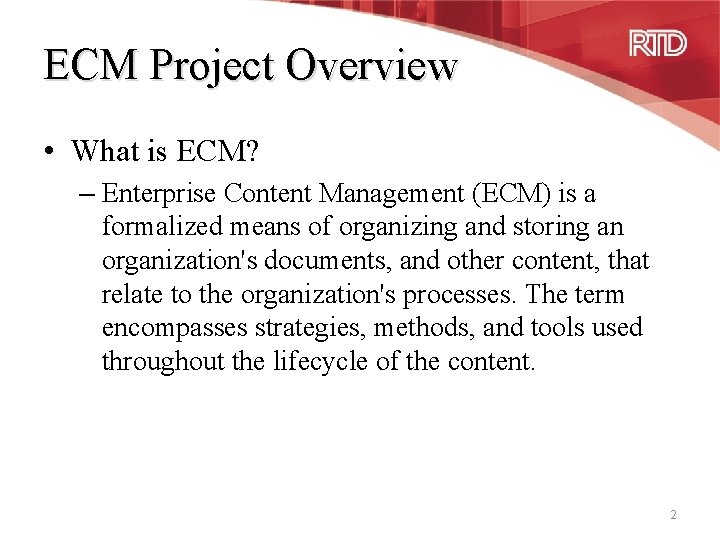 RTD

ECM Project Overview

• What is ECM?

– Enterprise Content Management (ECM) is a formalized means of organizing and storing an organization's documents, and other content, that relate to the organization's processes. The term encompasses strategies, methods, and tools used throughout the lifecycle of the content.

2